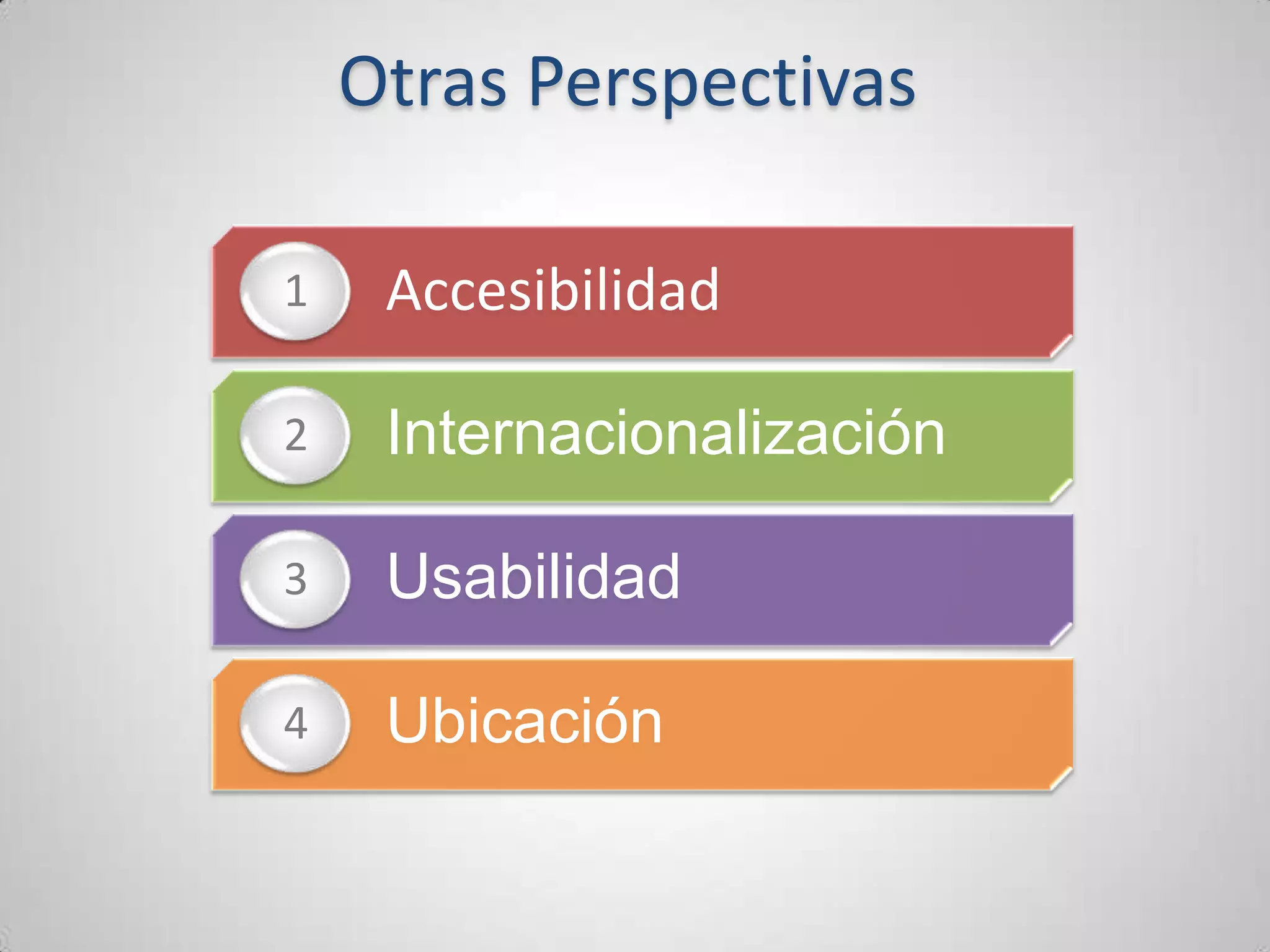 Otras Perspectivas

1 Accesibilidad

2 Internacionalización

3 Usabilidad

4 Ubicación